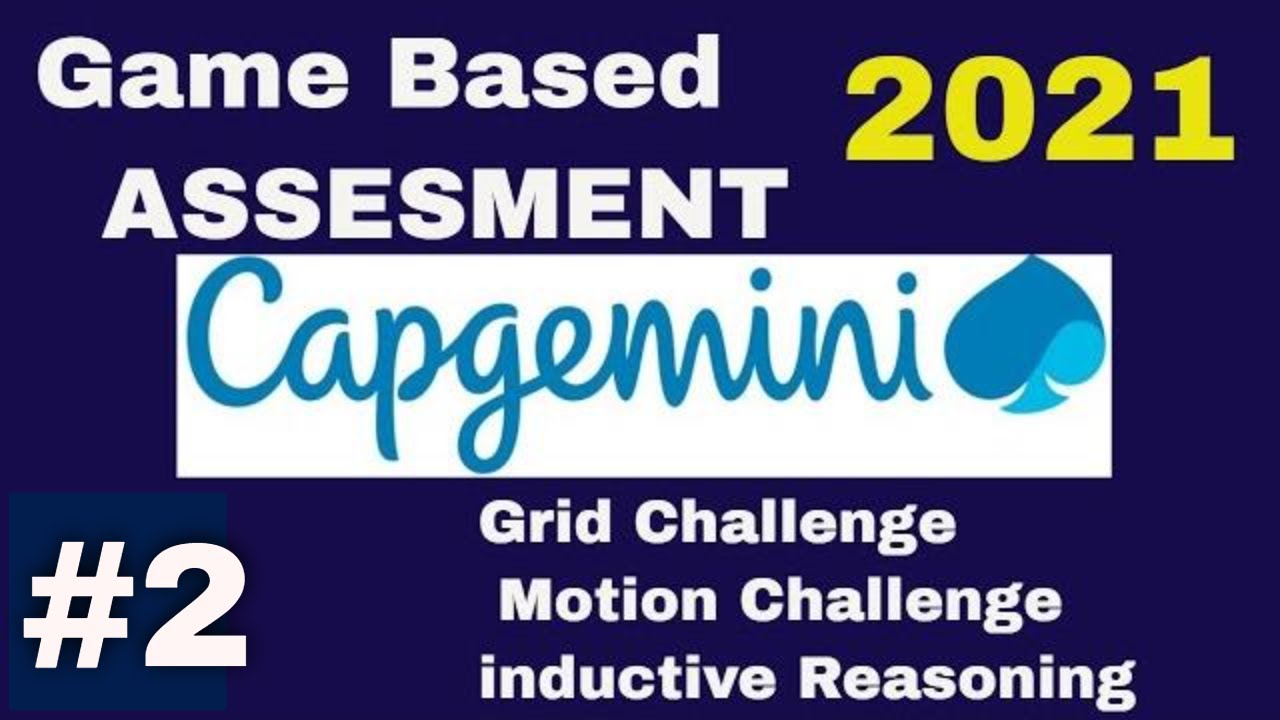 Game Based ASSESMENT

2021

Capgemini

#2

Grid Challenge
Motion Challenge
inductive Reasoning